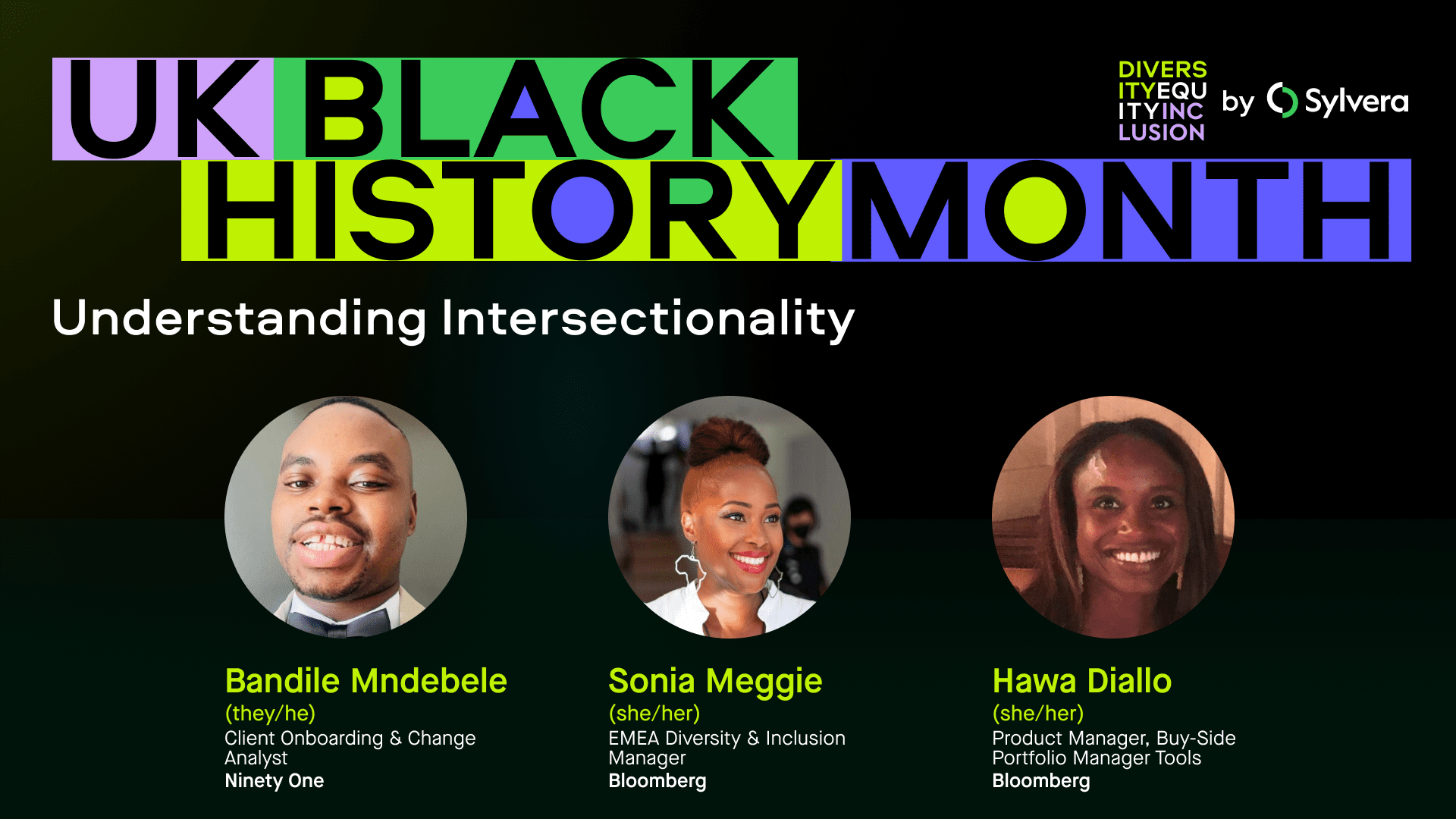 UK BLACK HISTORY MONTH

DIVERS ITYEQU ITYINC LUSION by Sylvera

Understanding Intersectionality

Bandile Mndebele
(they/he)
Client Onboarding & Change Analyst
Ninety One

Sonia Meggie
(she/her)
EMEA Diversity & Inclusion Manager
Bloomberg

Hawa Diallo
(she/her)
Product Manager, Buy-Side Portfolio Manager Tools
Bloomberg